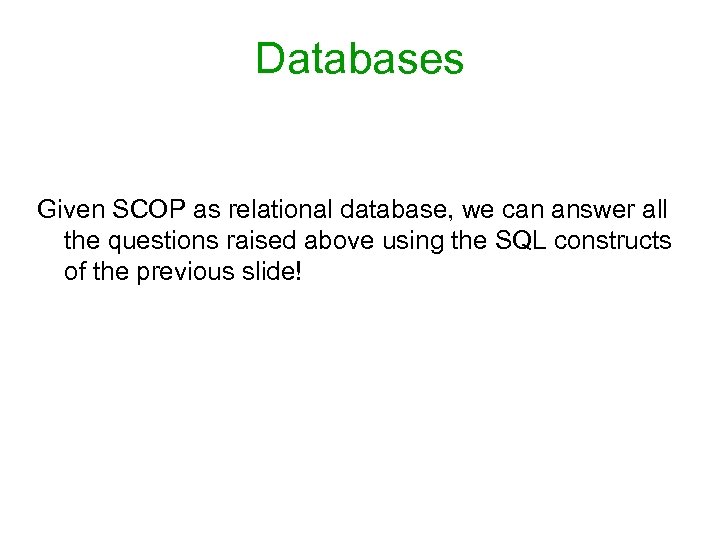 Databases

Given SCOP as relational database, we can answer all the questions raised above using the SQL constructs of the previous slide!